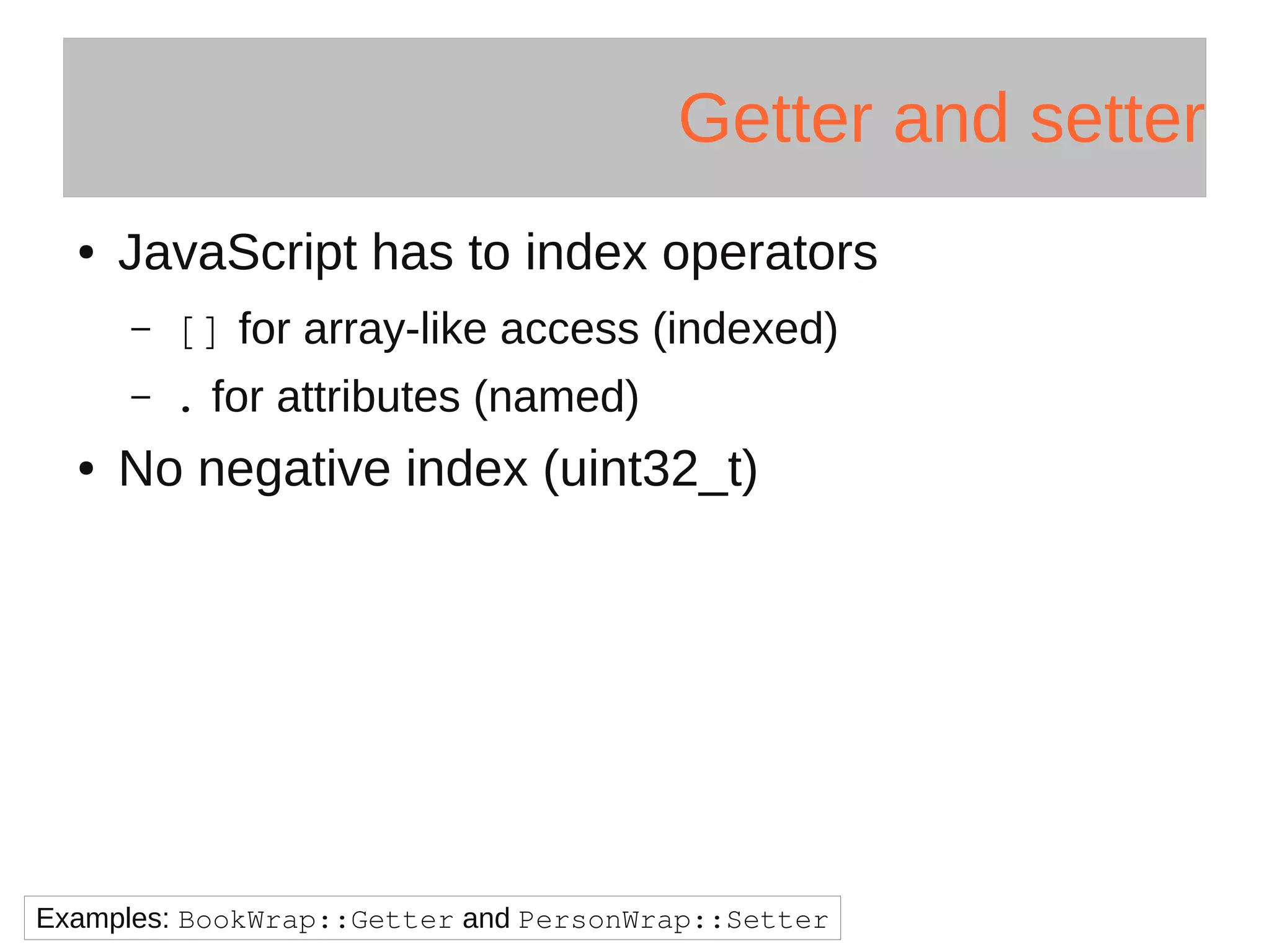 Getter and setter

• JavaScript has to index operators

– [] for array-like access (indexed)

– . for attributes (named)

• No negative index (uint32_t)

Examples: BookWrap::Getter and PersonWrap::Setter